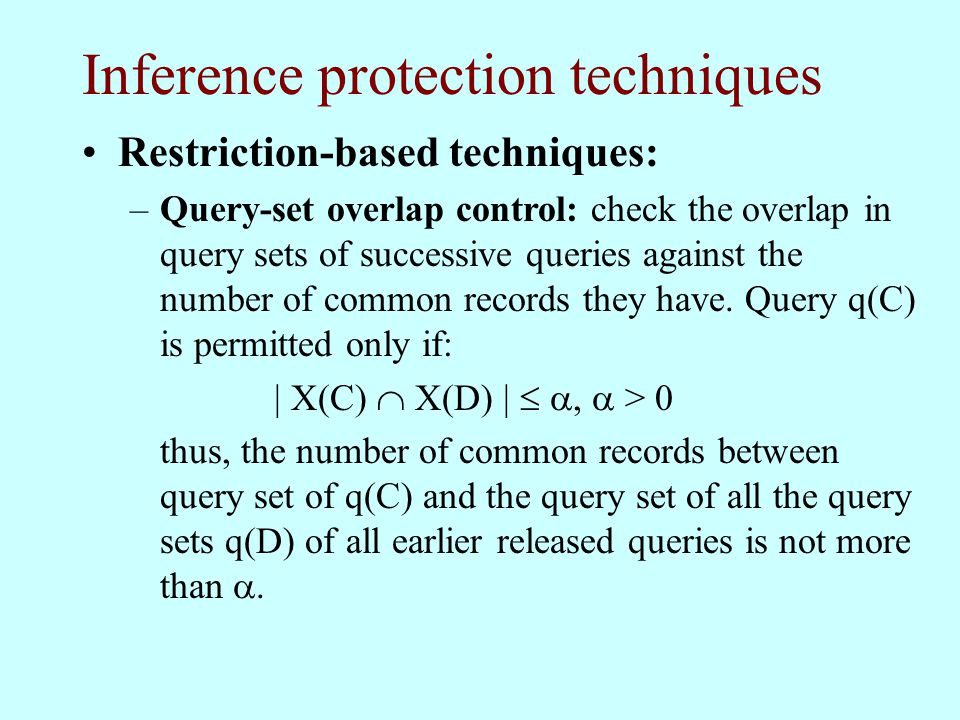 Inference protection techniques

• **Restriction-based techniques:**

– **Query-set overlap control:** check the overlap in query sets of successive queries against the number of common records they have. Query q(C) is permitted only if:

$| X(C) \cap X(D) | \leq \alpha, \alpha > 0$

thus, the number of common records between query set of q(C) and the query set of all the query sets q(D) of all earlier released queries is not more than $\alpha$.